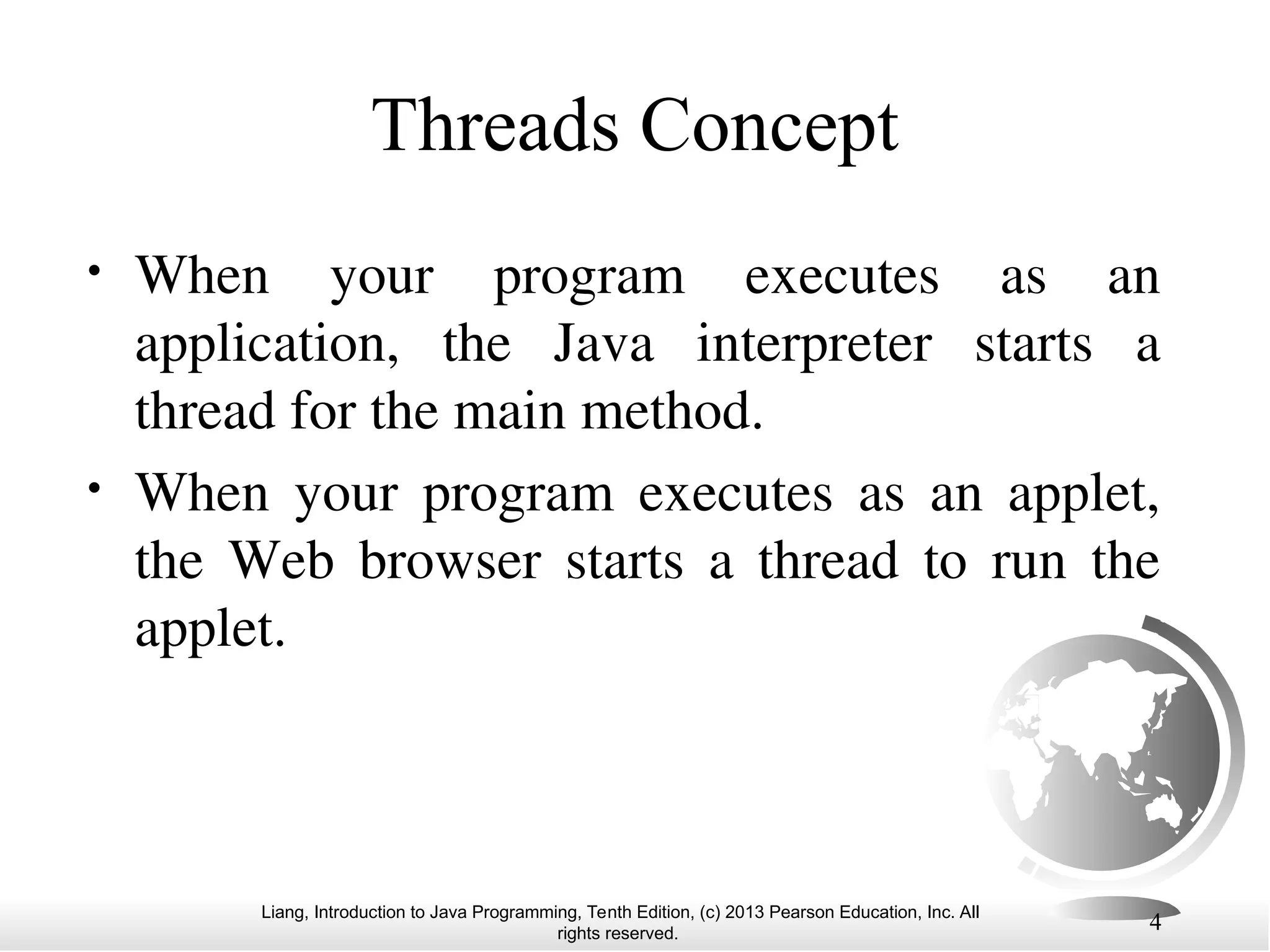 Threads Concept

• When your program executes as an application, the Java interpreter starts a thread for the main method.

• When your program executes as an applet, the Web browser starts a thread to run the applet.

Liang, Introduction to Java Programming, Tenth Edition, (c) 2013 Pearson Education, Inc. All rights reserved.

4